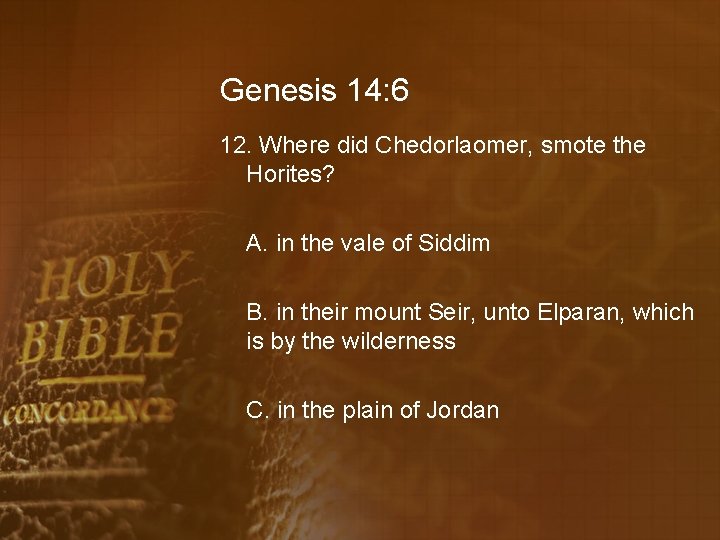 Genesis 14:6

12. Where did Chedorlaomer, smote the Horites?

A. in the vale of Siddim

B. in their mount Seir, unto Elparan, which is by the wilderness

C. in the plain of Jordan

HOLY
BIBLE
CONCORDANCE